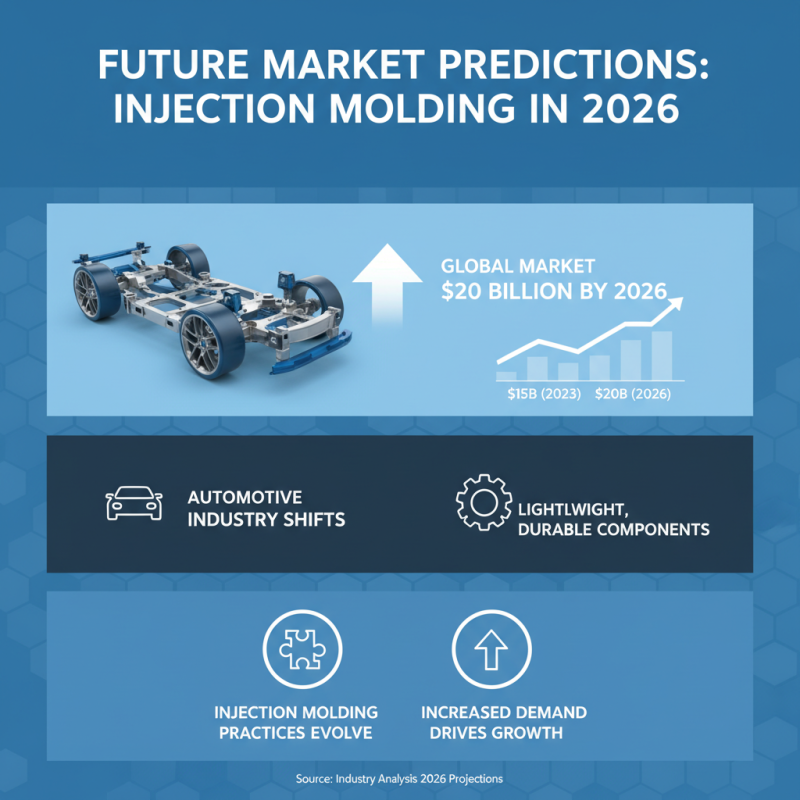 FUTURE MARKET PREDICTIONS: INJECTION MOLDING IN 2026

GLOBAL MARKET
$20 BILLION BY 2026

$15B (2023) $20B (2026)

AUTOMOTIVE INDUSTRY SHIFTS

LIGHTLWIGHT, DURABLE COMPONENTS

INJECTION MOLDING PRACTICES EVOLVE

INCREASED DEMAND DRIVES GROWTH

Source: Industry Analysis 2026 Projections